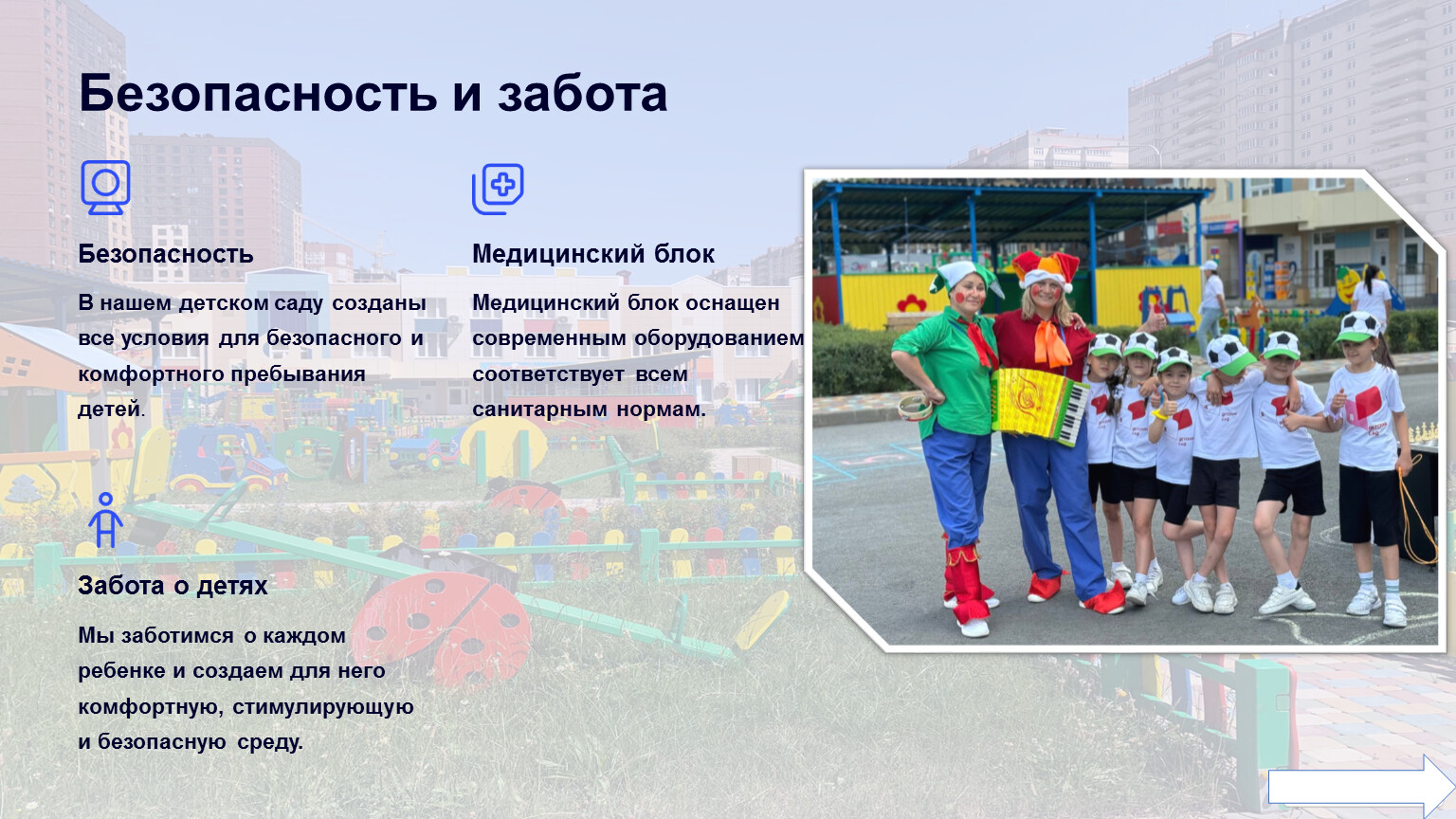 Безопасность и забота

Безопасность

В нашем детском саду созданы все условия для безопасного и комфортного пребывания детей.

Медицинский блок

Медицинский блок оснащен современным оборудованием соответствует всем санитарным нормам.

Забота о детях

Мы заботимся о каждом ребенке и создаем для него комфортную, стимулирующую и безопасную среду.